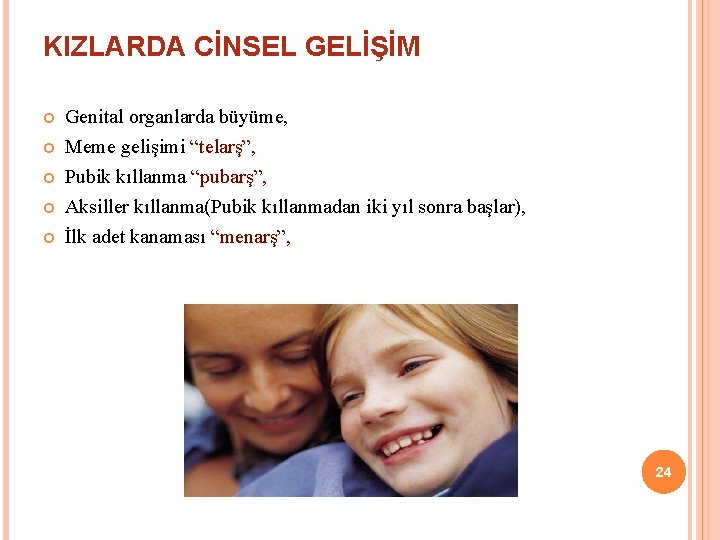 KIZLARDA CİNSEL GELİŞİM

Genital organlarda büyüme,
Meme gelişimi “telarş”,
Pubik kıllanma “pubarş”,
Aksiller kıllanma(Pubik kıllanmadan iki yıl sonra başlar),
İlk adet kanaması “menarş”,

24